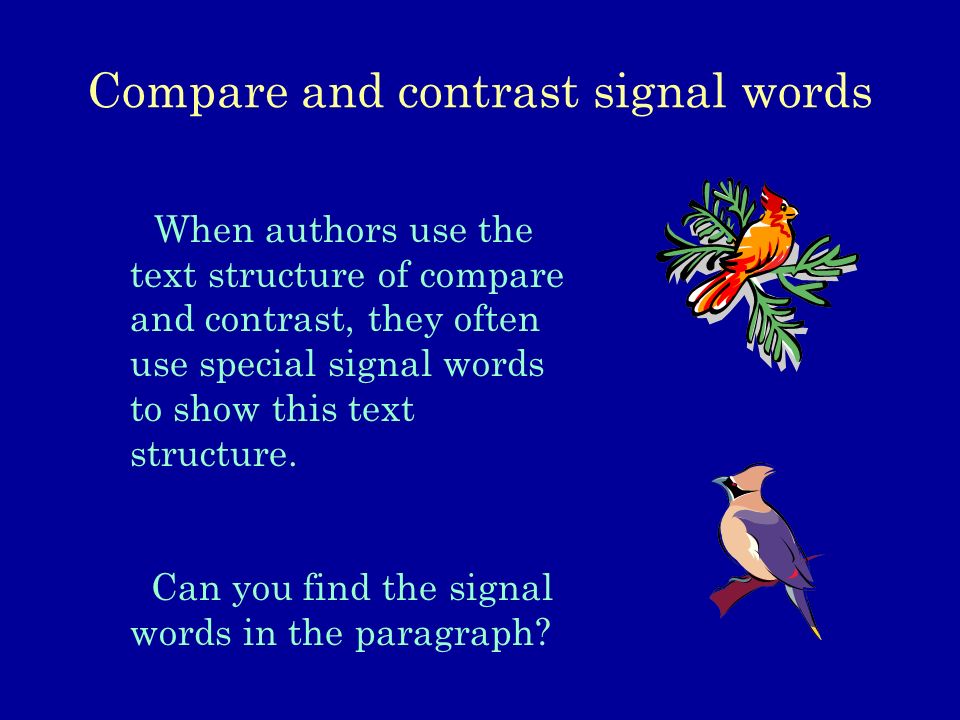 Compare and contrast signal words

When authors use the text structure of compare and contrast, they often use special signal words to show this text structure.

Can you find the signal words in the paragraph?